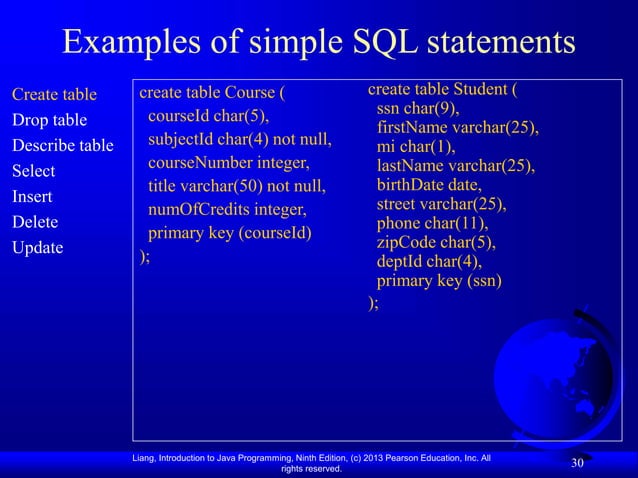 Examples of simple SQL statements

Create table
Drop table
Describe table
Select
Insert
Delete
Update

create table Course (
  courseId char(5),
  subjectId char(4) not null,
  courseNumber integer,
  title varchar(50) not null,
  numOfCredits integer,
  primary key (courseId)
);

create table Student (
  ssn char(9),
  firstName varchar(25),
  mi char(1),
  lastName varchar(25),
  birthDate date,
  street varchar(25),
  phone char(11),
  zipCode char(5),
  deptId char(4),
  primary key (ssn)
);

Liang, Introduction to Java Programming, Ninth Edition, (c) 2013 Pearson Education, Inc. All rights reserved.

30